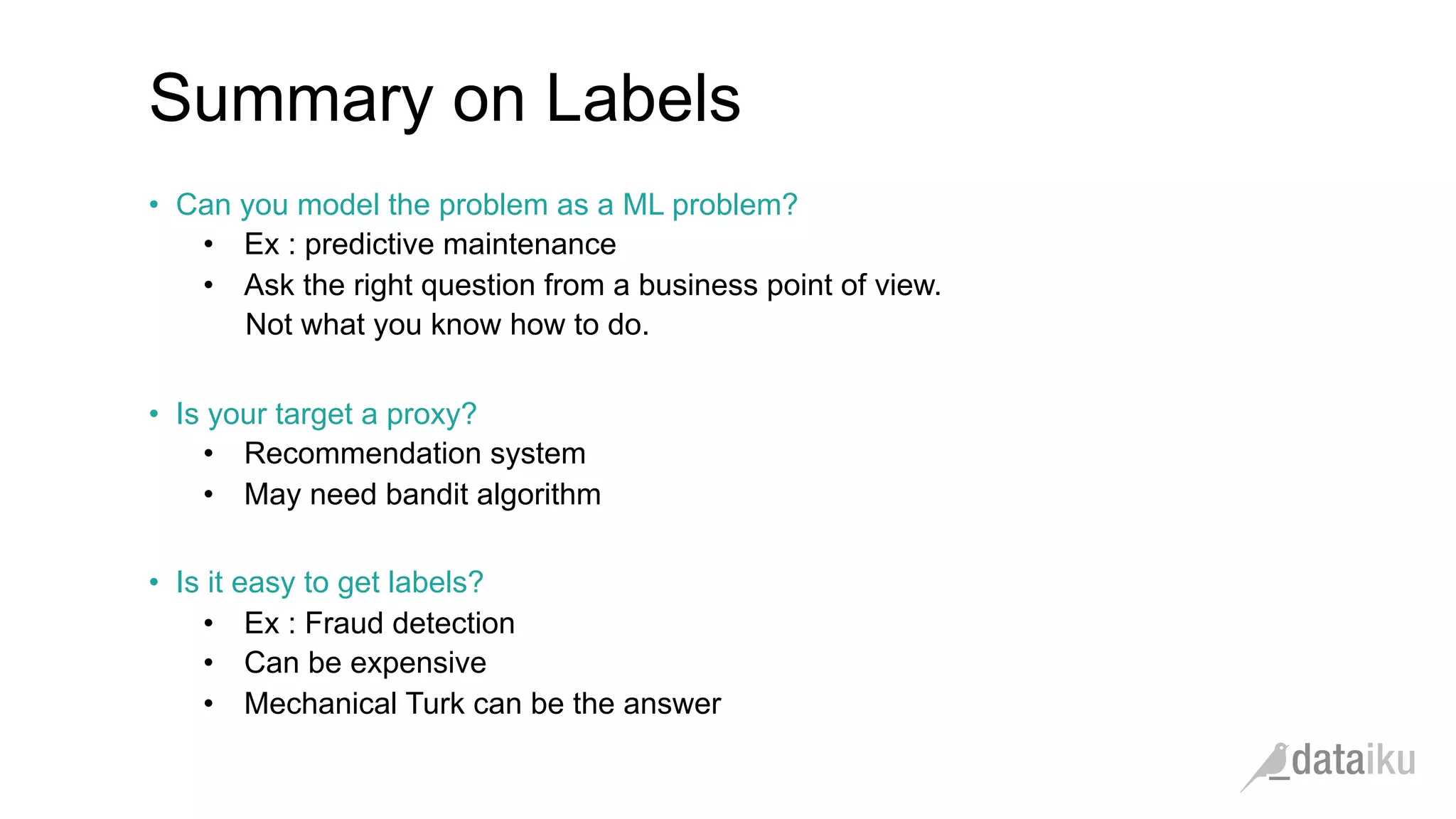 Summary on Labels

• Can you model the problem as a ML problem?
  • Ex : predictive maintenance
  • Ask the right question from a business point of view. Not what you know how to do.

• Is your target a proxy?
  • Recommendation system
  • May need bandit algorithm

• Is it easy to get labels?
  • Ex : Fraud detection
  • Can be expensive
  • Mechanical Turk can be the answer

dataiku